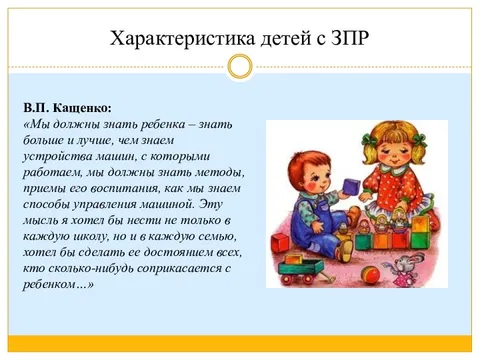 Характеристика детей с ЗПР

В.П. Кащенко:
«Мы должны знать ребенка – знать больше и лучше, чем знаем устройства машин, с которыми работаем, мы должны знать методы, приемы его воспитания, как мы знаем способы управления машиной. Эту мысль я хотел бы нести не только в каждую школу, но и в каждую семью, хотел бы сделать ее достоянием всех, кто сколько-нибудь соприкасается с ребенком…»